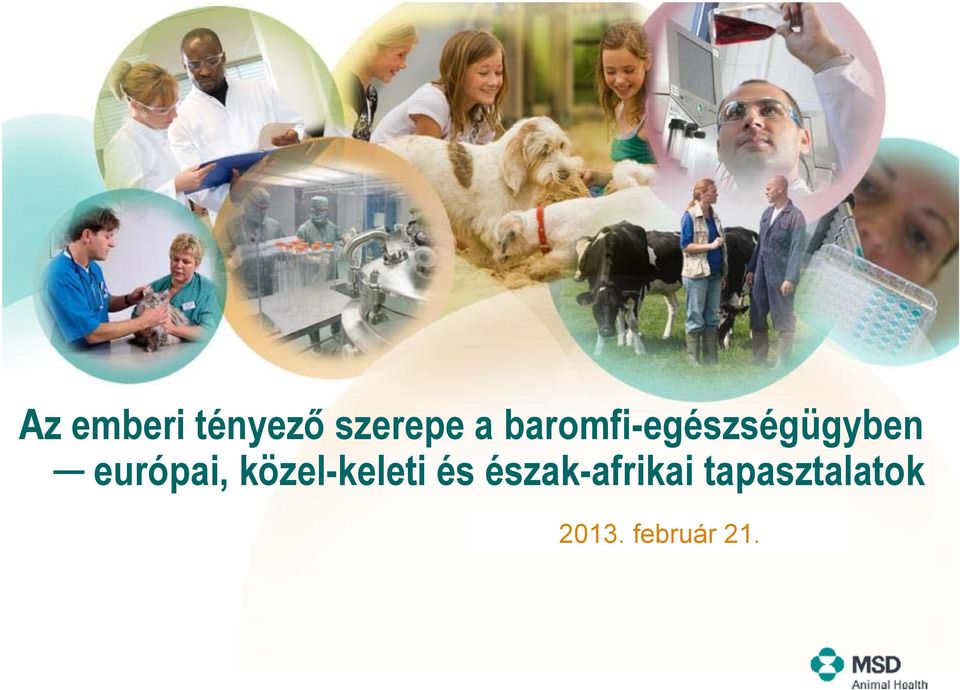 Az emberi tényező szerepe a baromfi-egészségügyben — európai, közel-keleti és észak-afrikai tapasztalatok

2013. február 21.

MSD
Animal Health